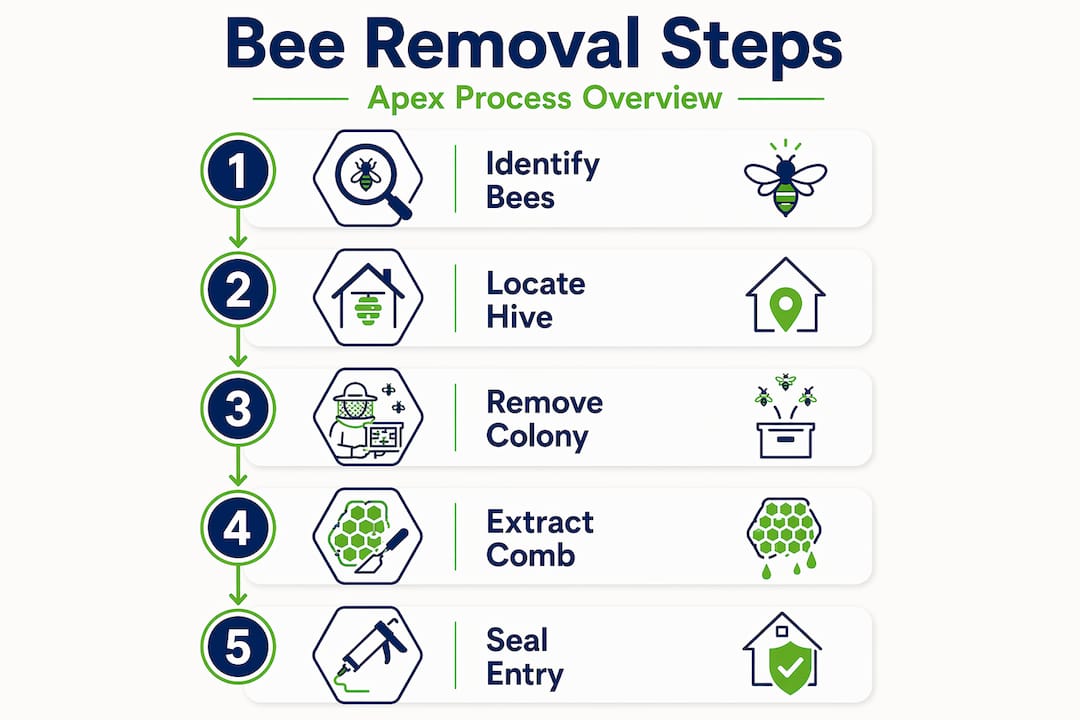 Bee Removal Steps

Apex Process Overview

1 Identify Bees

2 Locate Hive

3 Remove Colony

4 Extract Comb

5 Seal Entry